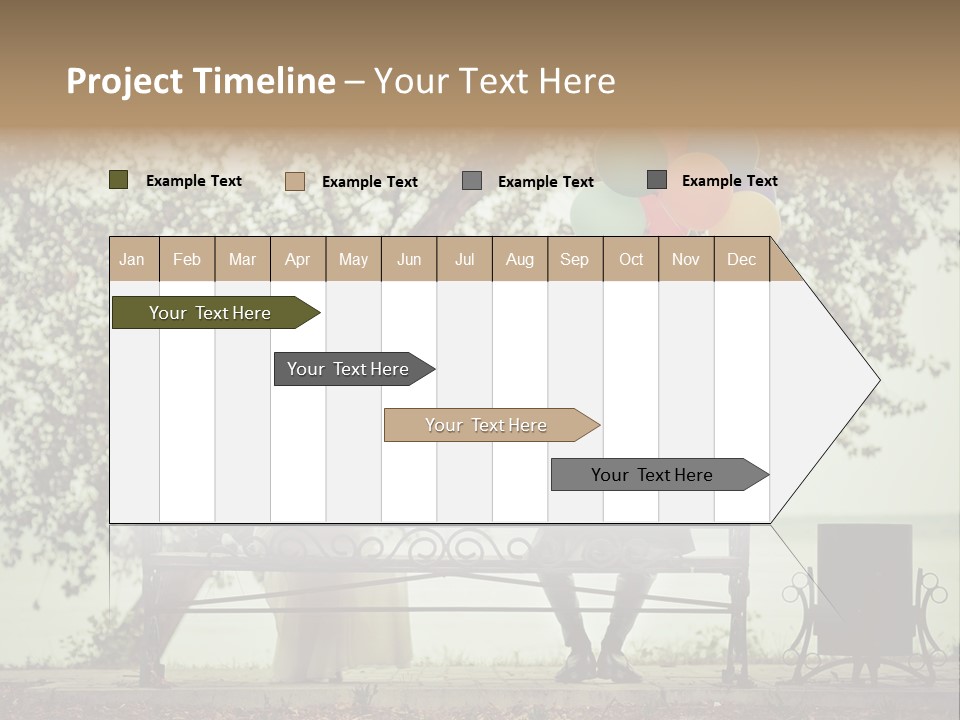 Project Timeline – Your Text Here

Example Text
Example Text
Example Text
Example Text

| Jan | Feb | Mar | Apr | May | Jun | Jul | Aug | Sep | Oct | Nov | Dec |
|---|---|---|---|---|---|---|---|---|---|---|---|

Your Text Here

Your Text Here

Your Text Here

Your Text Here